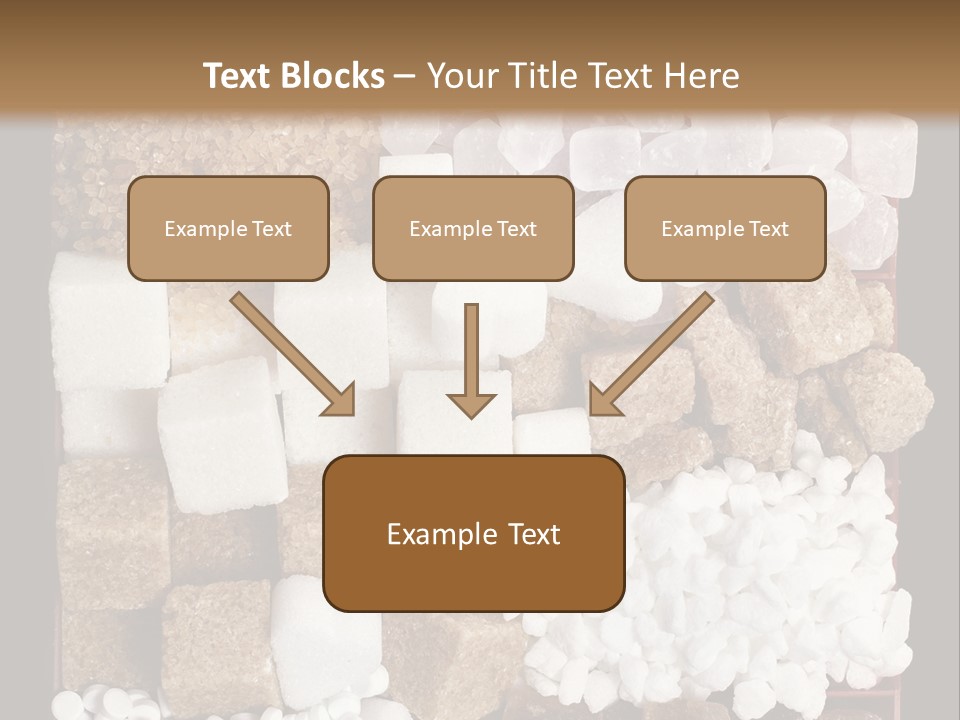 Text Blocks – Your Title Text Here

Example Text

Example Text

Example Text

Example Text